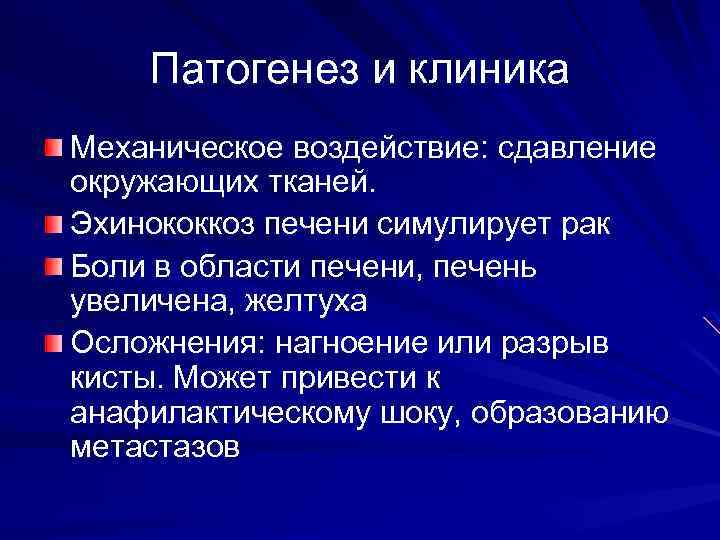 Патогенез и клиника

Механическое воздействие: сдавление окружающих тканей.

Эхинококкоз печени симулирует рак

Боли в области печени, печень увеличена, желтуха

Осложнения: нагноение или разрыв кисты. Может привести к анафилактическому шоку, образованию метастазов